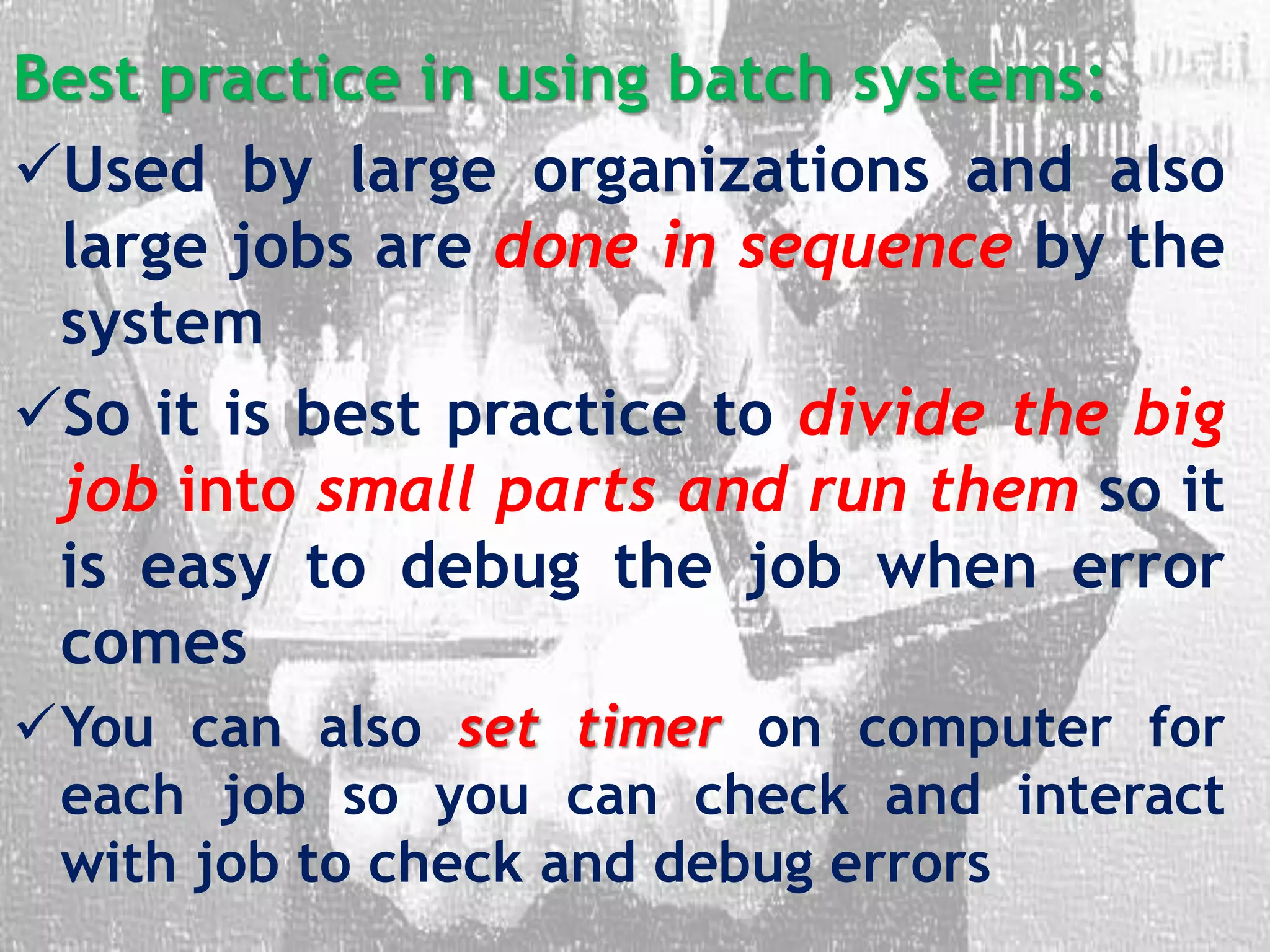 Best practice in using batch systems:

✓Used by large organizations and also large jobs are done in sequence by the system

✓So it is best practice to divide the big job into small parts and run them so it is easy to debug the job when error comes

✓You can also set timer on computer for each job so you can check and interact with job to check and debug errors